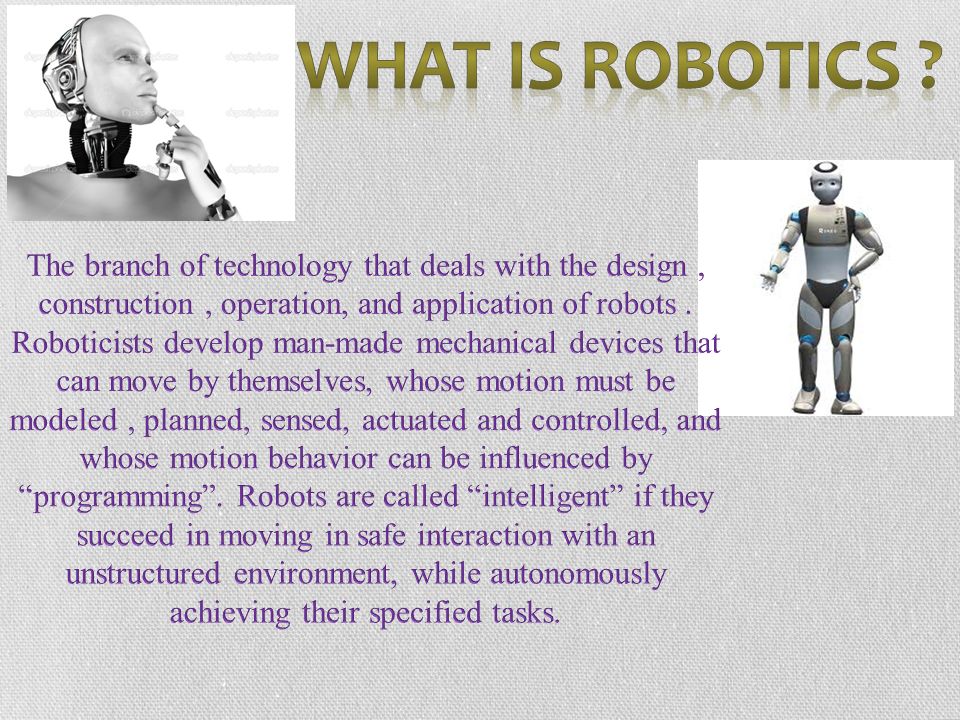 WHAT IS ROBOTICS ?

The branch of technology that deals with the design , construction , operation, and application of robots . Roboticists develop man-made mechanical devices that can move by themselves, whose motion must be modeled , planned, sensed, actuated and controlled, and whose motion behavior can be influenced by “programming”. Robots are called “intelligent” if they succeed in moving in safe interaction with an unstructured environment, while autonomously achieving their specified tasks.